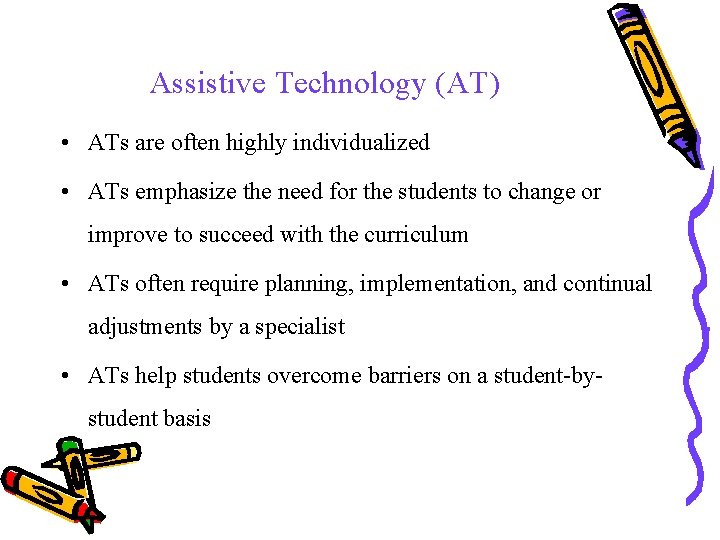 Assistive Technology (AT)

• ATs are often highly individualized

• ATs emphasize the need for the students to change or improve to succeed with the curriculum

• ATs often require planning, implementation, and continual adjustments by a specialist

• ATs help students overcome barriers on a student-by-student basis